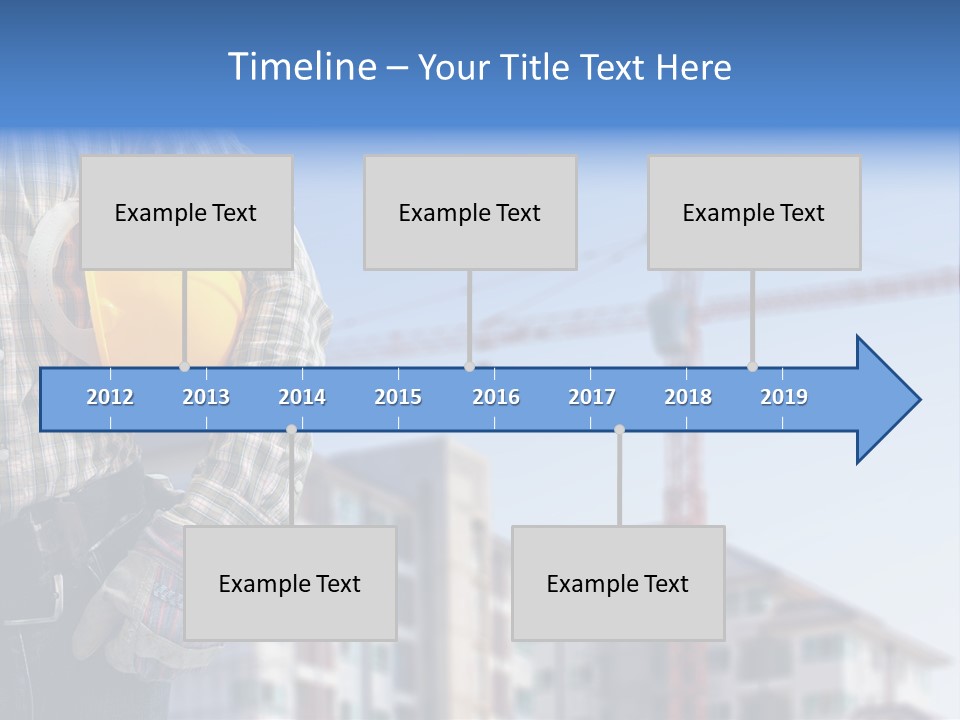 Timeline – Your Title Text Here

Example Text

Example Text

Example Text

2012 2013 2014 2015 2016 2017 2018 2019

Example Text

Example Text